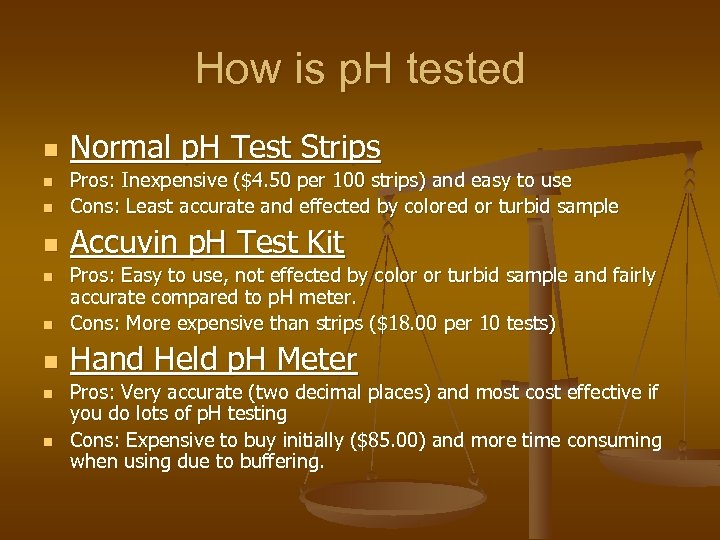 How is pH tested

- Normal pH Test Strips
- Pros: Inexpensive (\$4.50 per 100 strips) and easy to use
- Cons: Least accurate and effected by colored or turbid sample
- Accuvin pH Test Kit
- Pros: Easy to use, not effected by color or turbid sample and fairly accurate compared to pH meter.
- Cons: More expensive than strips (\$18.00 per 10 tests)
- Hand Held pH Meter
- Pros: Very accurate (two decimal places) and most cost effective if you do lots of pH testing
- Cons: Expensive to buy initially (\$85.00) and more time consuming when using due to buffering.